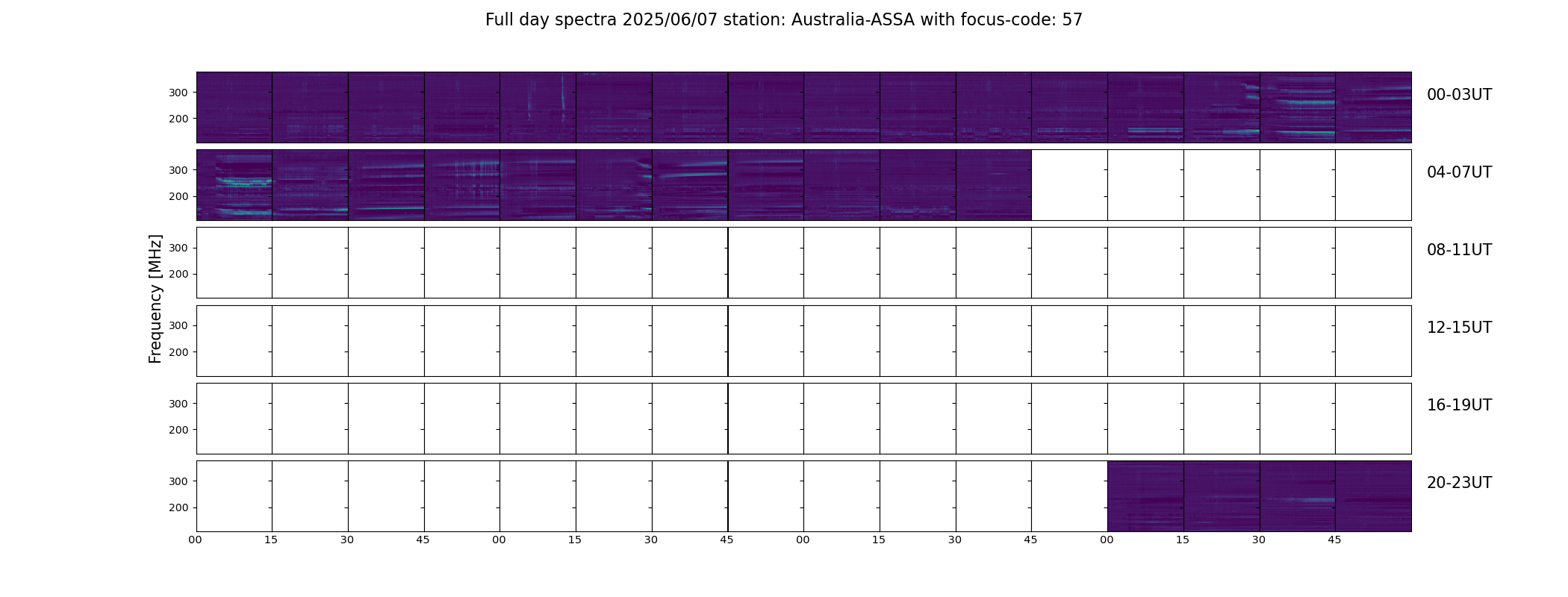 Full day spectra 2025/06/07 station: Australia-ASSA with focus-code: 57

Frequency [MHz]

300
200
00-03UT

300
200
04-07UT

300
200
08-11UT

300
200
12-15UT

300
200
16-19UT

300
200
20-23UT

00 15 30 45 00 15 30 45 00 15 30 45 00 15 30 45